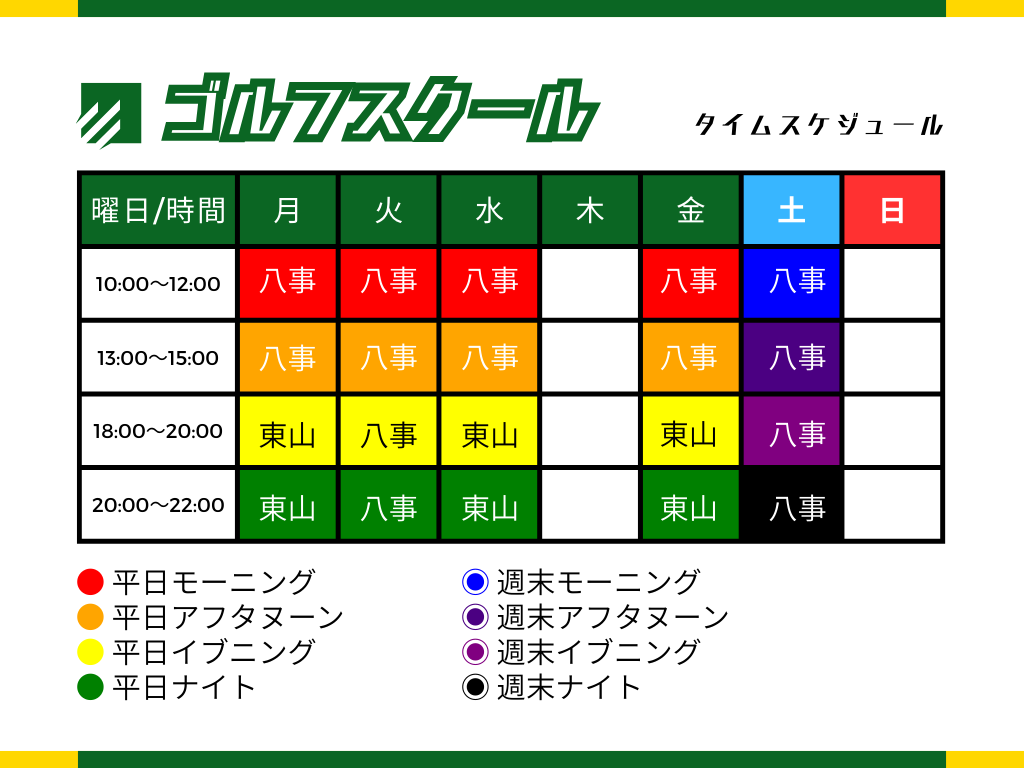 ゴルフスクール

タイムスケジュール

| 曜日/時間 | 月 | 火 | 水 | 木 | 金 | 土 | 日 |
|---|---|---|---|---|---|---|---|
| 10:00〜12:00 | 八事 | 八事 | 八事 |  | 八事 | 八事 |  |
| 13:00〜15:00 | 八事 | 八事 | 八事 |  | 八事 | 八事 |  |
| 18:00〜20:00 | 東山 | 八事 | 東山 |  | 東山 | 八事 |  |
| 20:00〜22:00 | 東山 | 八事 | 東山 |  | 東山 | 八事 |  |

平日モーニング
平日アフタヌーン
平日イブニング
平日ナイト

週末モーニング
週末アフタヌーン
週末イブニング
週末ナイト